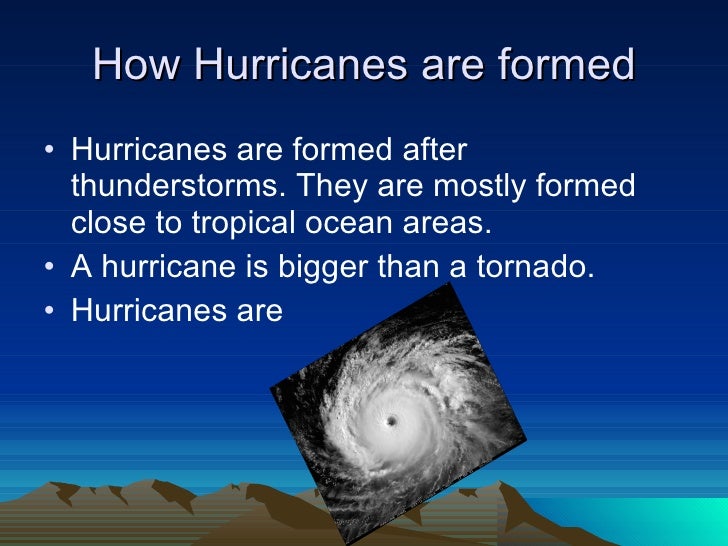 How Hurricanes are formed

• Hurricanes are formed after thunderstorms. They are mostly formed close to tropical ocean areas.
• A hurricane is bigger than a tornado.
• Hurricanes are